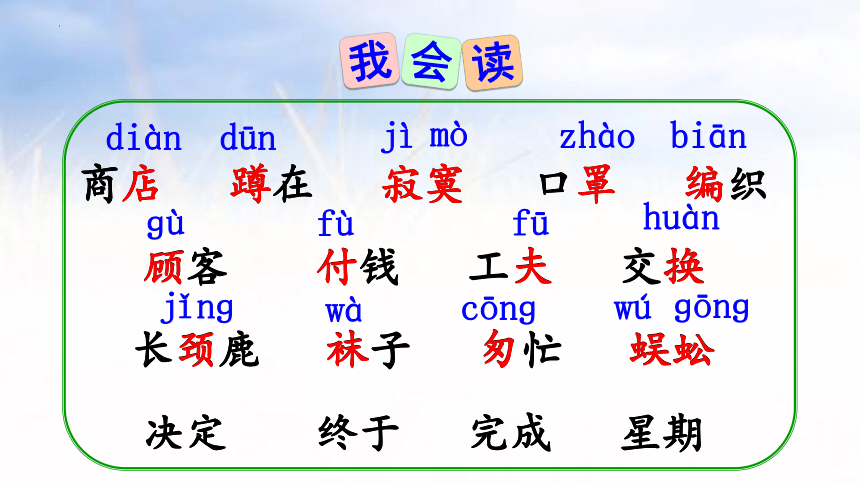 我会读

diàn dūn jì mò zhào biān
商店 蹲在 寂寞 口罩 编织

gù fù fū huàn
顾客 付钱 工夫 交换

jǐng wà cōng wú gōng
长颈鹿 袜子 匆忙 蜈蚣

决定 终于 完成 星期